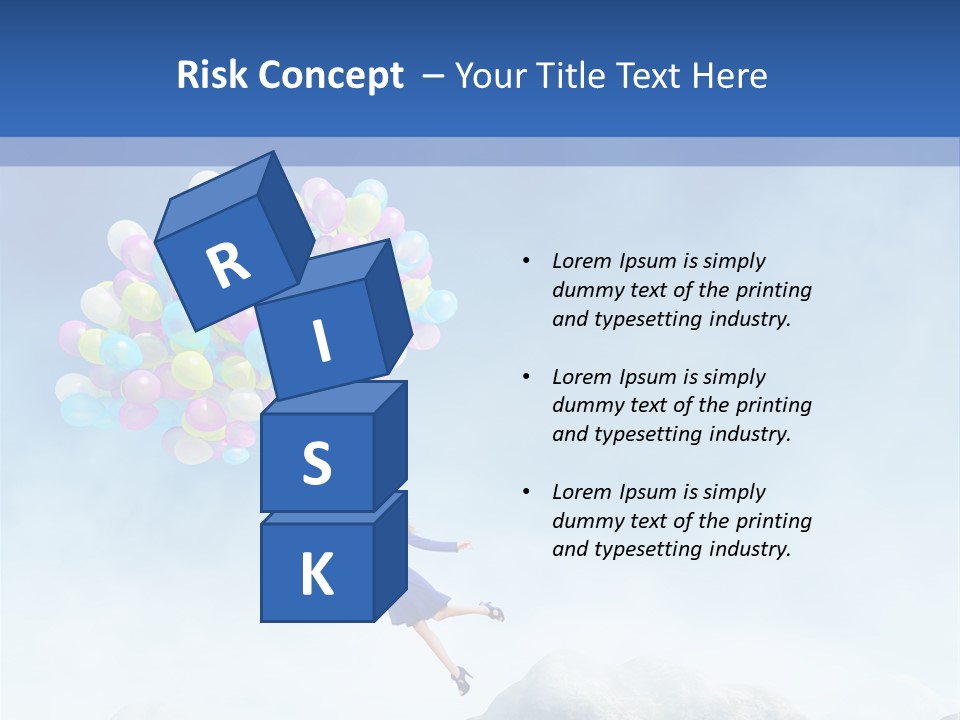 Risk Concept – Your Title Text Here

R
I
S
K

• Lorem Ipsum is simply dummy text of the printing and typesetting industry.

• Lorem Ipsum is simply dummy text of the printing and typesetting industry.

• Lorem Ipsum is simply dummy text of the printing and typesetting industry.